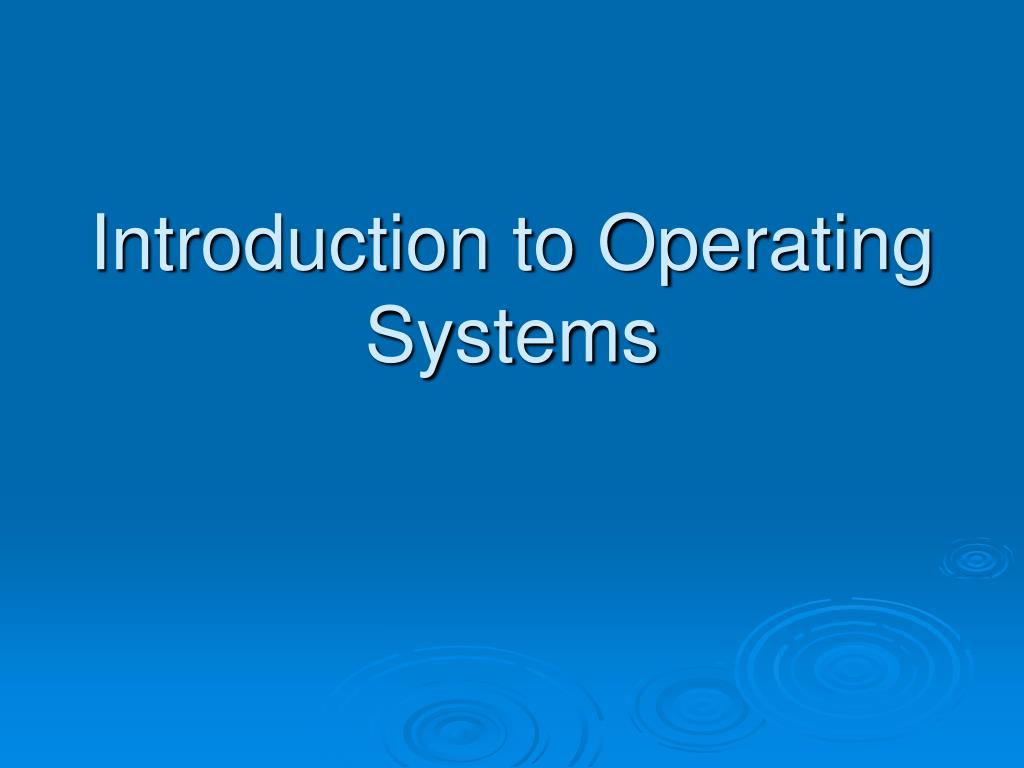 Introduction to Operating Systems